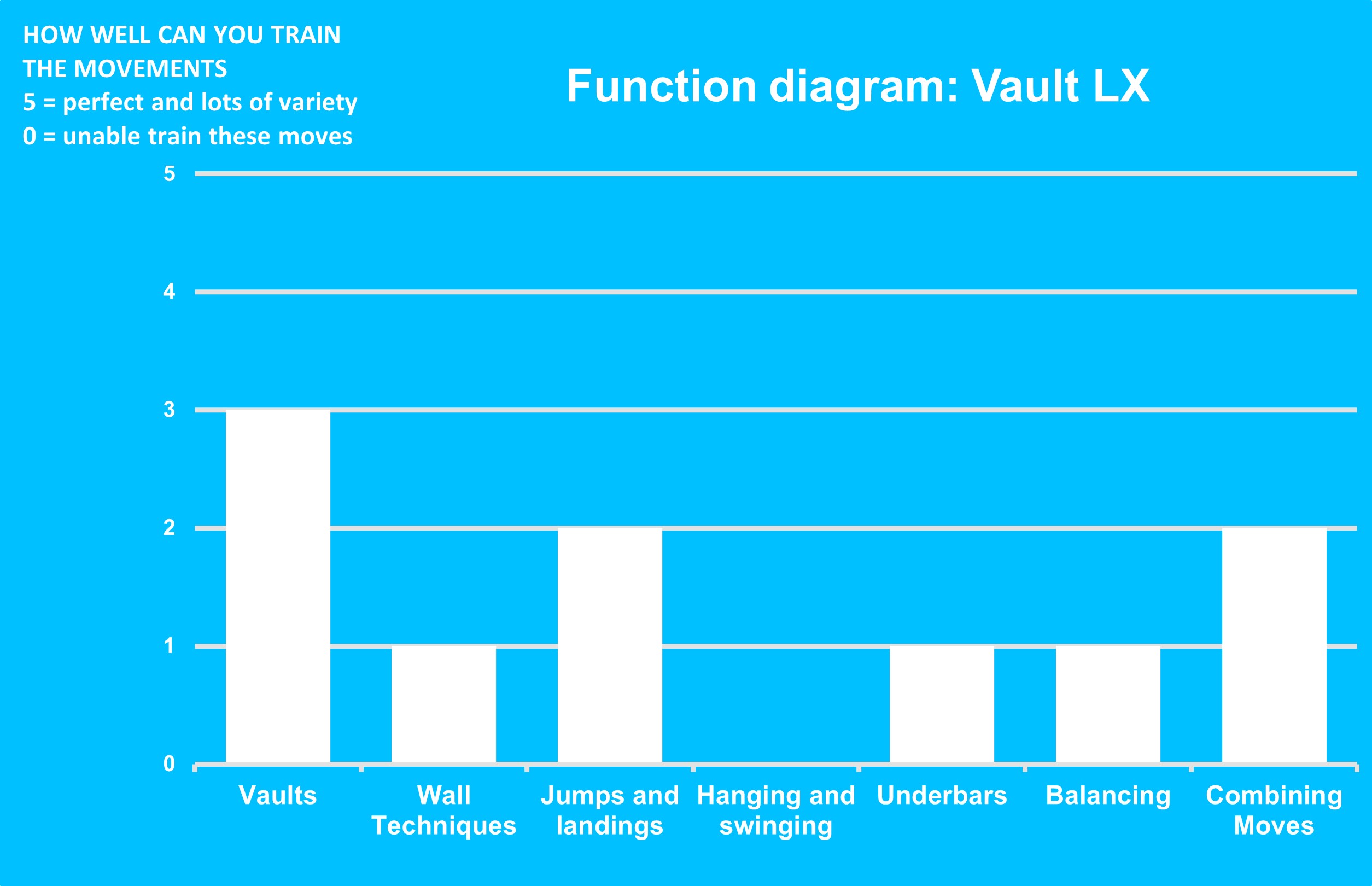 HOW WELL CAN YOU TRAIN THE MOVEMENTS
5 = perfect and lots of variety
0 = unable train these moves

Function diagram: Vault LX

5
4
3
2
1
0

Vaults
Wall Techniques
Jumps and landings
Hanging and swinging
Underbars
Balancing
Combining Moves